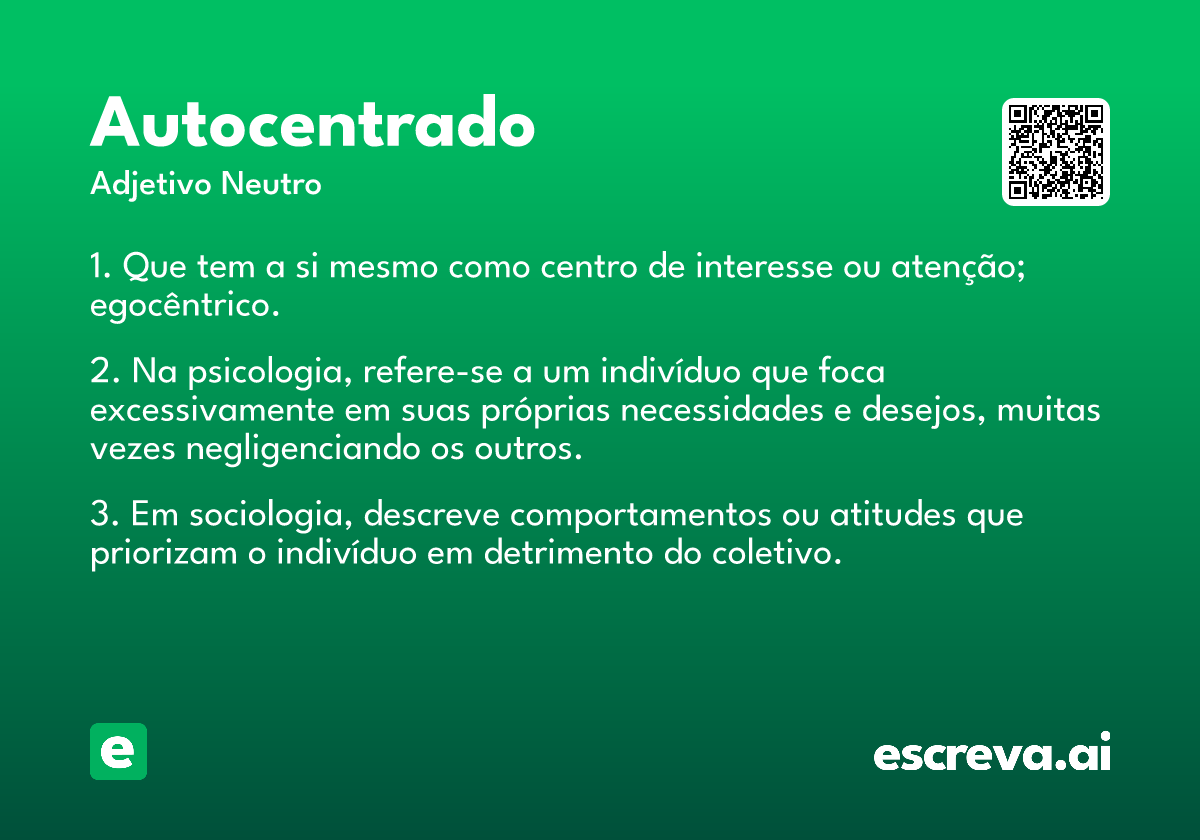 Autocentrado
Adjetivo Neutro

1. Que tem a si mesmo como centro de interesse ou atenção; egocêntrico.

2. Na psicologia, refere-se a um indivíduo que foca excessivamente em suas próprias necessidades e desejos, muitas vezes negligenciando os outros.

3. Em sociologia, descreve comportamentos ou atitudes que priorizam o indivíduo em detrimento do coletivo.

e

escreva.ai